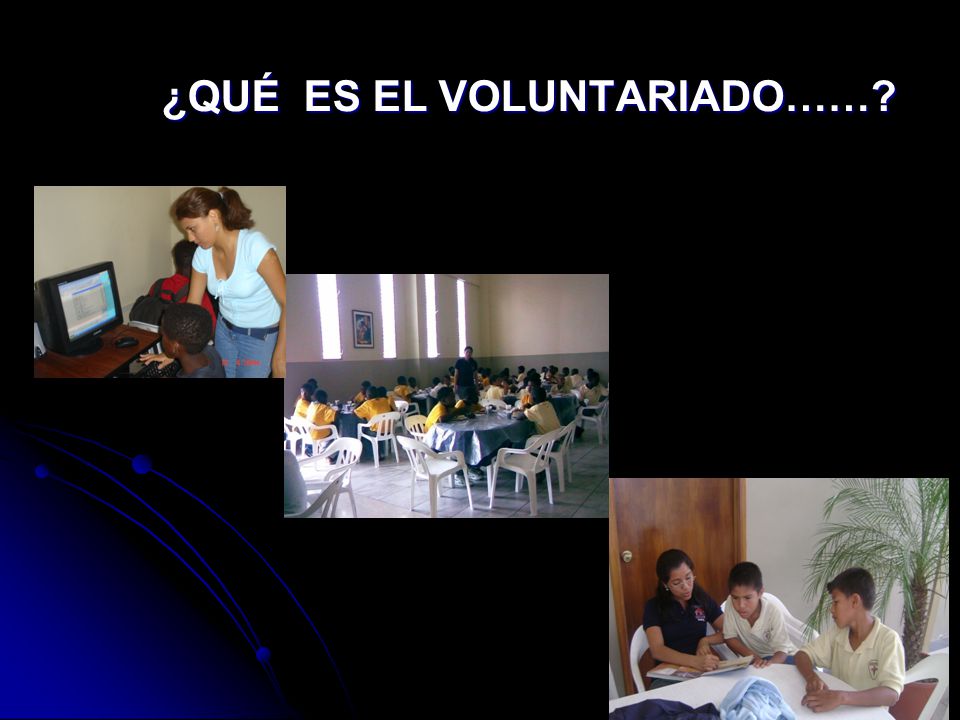 ¿QUÉ ES EL VOLUNTARIADO……?